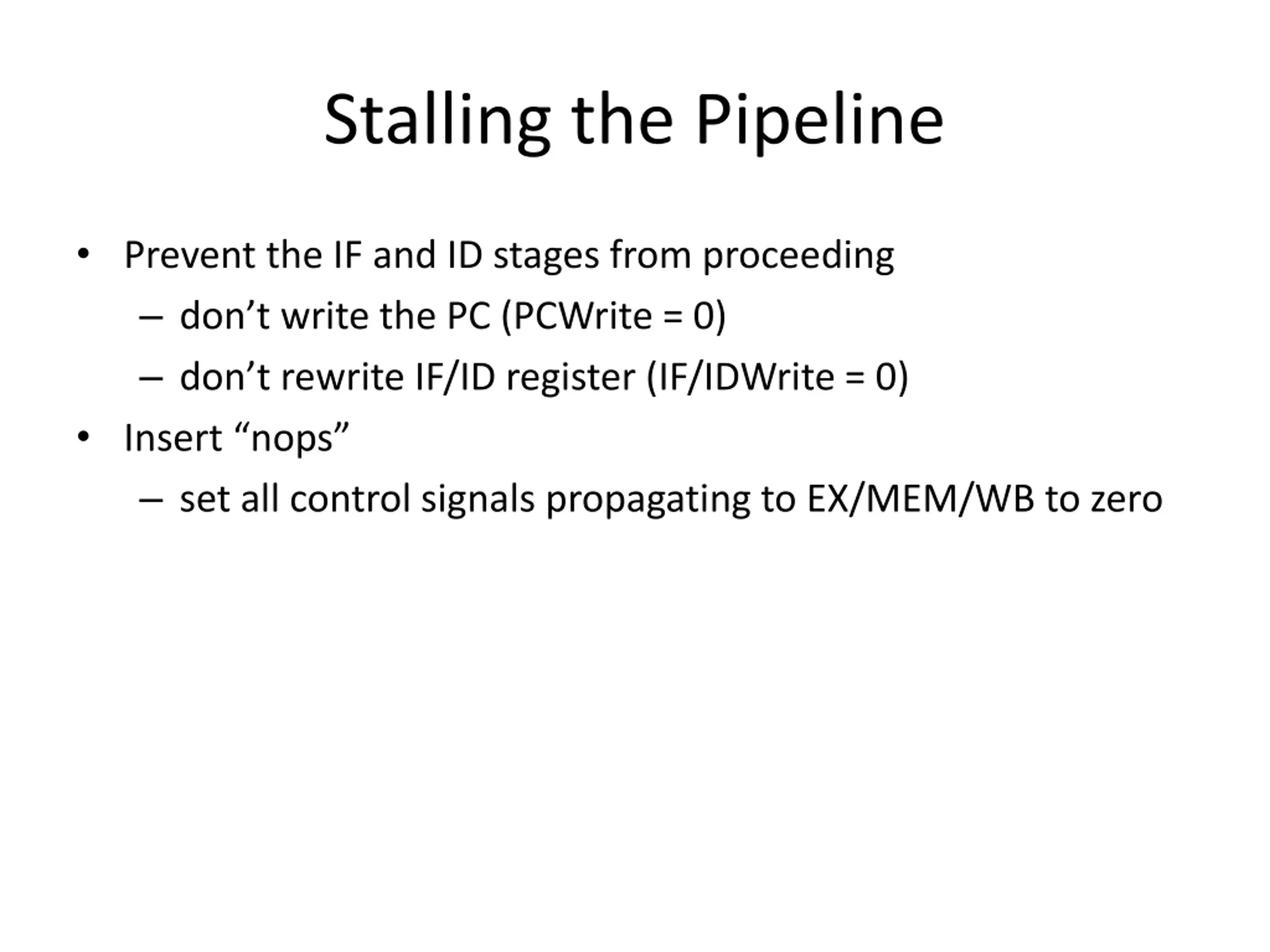 Stalling the Pipeline

• Prevent the IF and ID stages from proceeding
– don’t write the PC (PCWrite = 0)
– don’t rewrite IF/ID register (IF/IDWrite = 0)
• Insert “nops”
– set all control signals propagating to EX/MEM/WB to zero